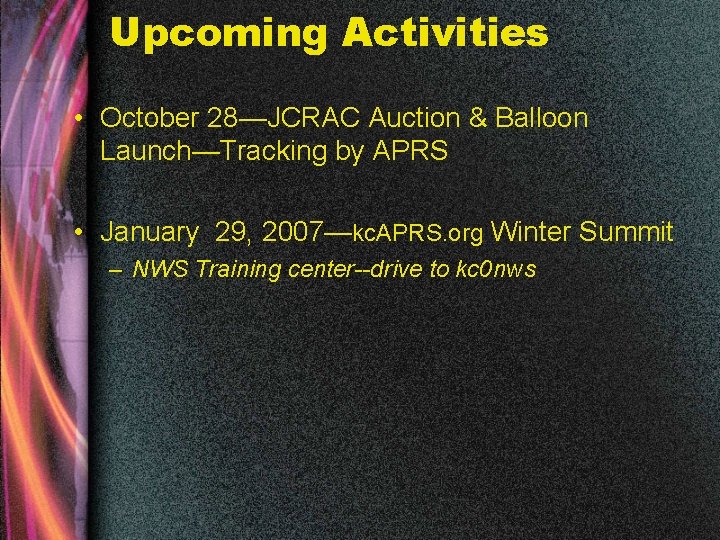 Upcoming Activities

• October 28—JCRAC Auction & Balloon Launch—Tracking by APRS

• January 29, 2007—kcAPRS.org Winter Summit
– NWS Training center--drive to kc0nws